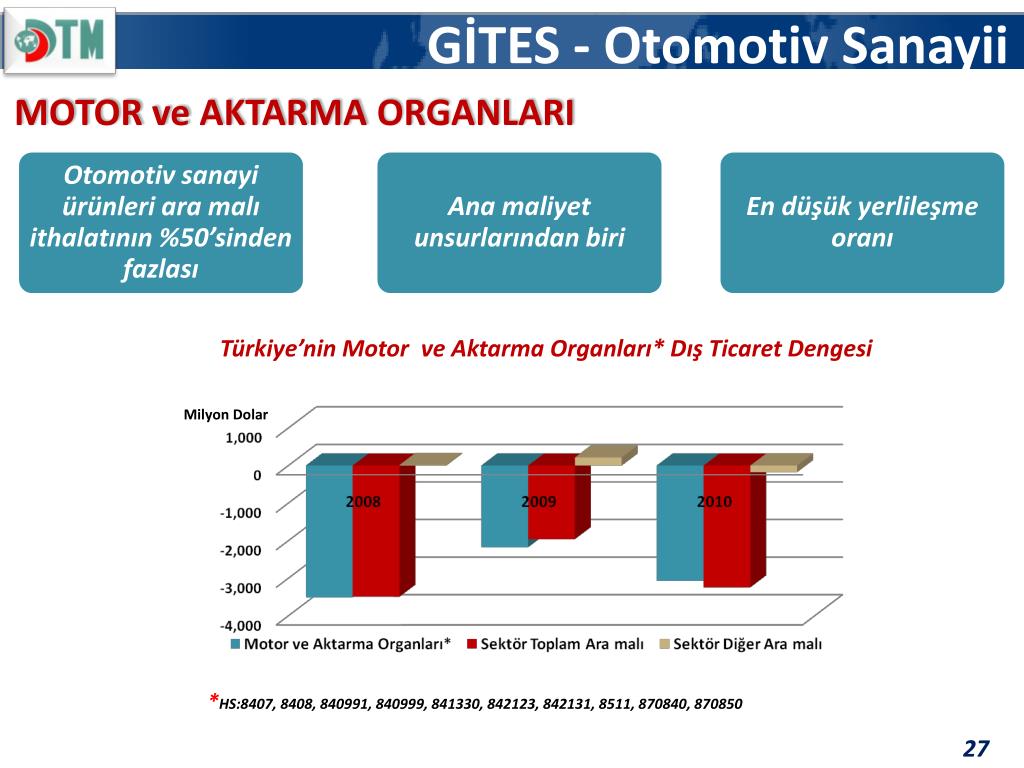 DTM

GİTES - Otomotiv Sanayii

MOTOR ve AKTARMA ORGANLARI

Otomotiv sanayi ürünleri ara malı ithalatının %50’sinden fazlası

Ana maliyet unsurlarından biri

En düşük yerlileşme oranı

Türkiye’nin Motor ve Aktarma Organları* Dış Ticaret Dengesi

Milyon Dolar
1,000
0
-1,000
-2,000
-3,000
-4,000

2008
2009
2010

Motor ve Aktarma Organları*
Sektör Toplam Ara malı
Sektör Diğer Ara malı

*HS:8407, 8408, 840991, 840999, 841330, 842123, 842131, 8511, 870840, 870850

27